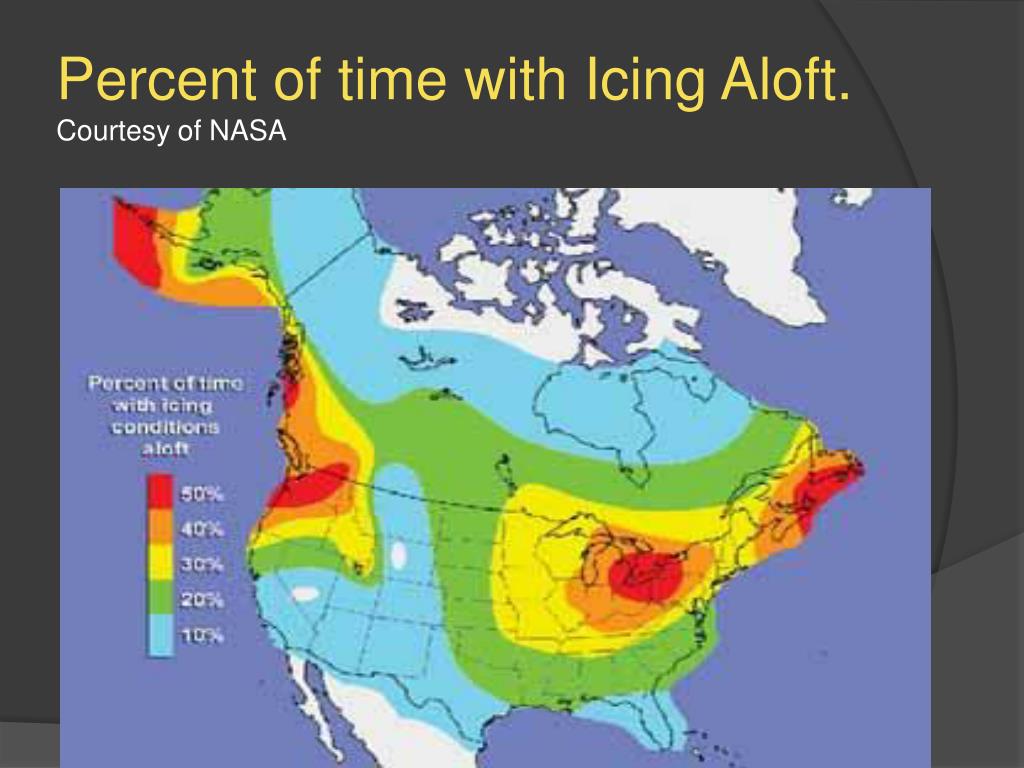 Percent of time with Icing Aloft.
Courtesy of NASA

Percent of time with icing conditions aloft

50%
40%
30%
20%
10%